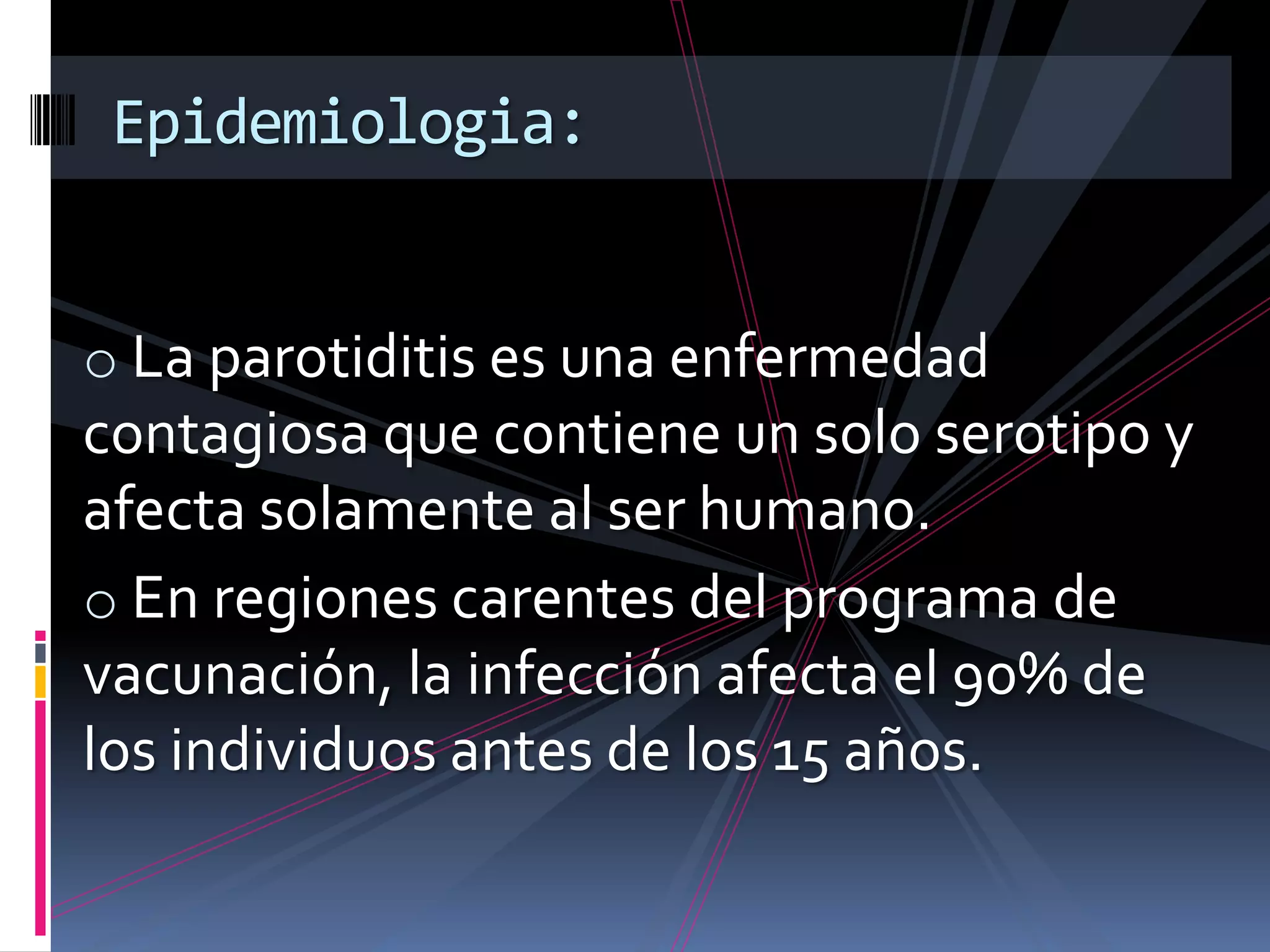 Epidemiologia:

○ La parotiditis es una enfermedad contagiosa que contiene un solo serotipo y afecta solamente al ser humano.

○ En regiones carentes del programa de vacunación, la infección afecta el 90% de los individuos antes de los 15 años.